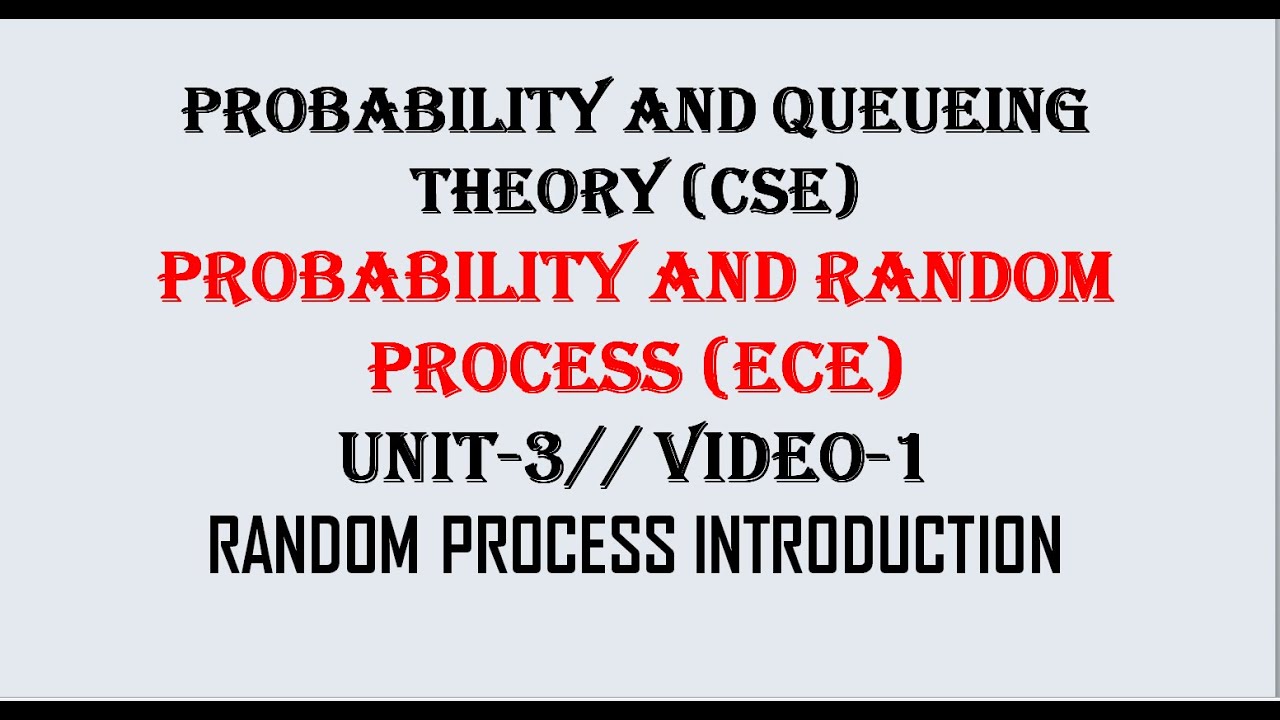 PROBABILITY AND QUEUEING THEORY (CSE)

PROBABILITY AND RANDOM PROCESS (ECE)

UNIT-3// VIDEO-1

RANDOM PROCESS INTRODUCTION